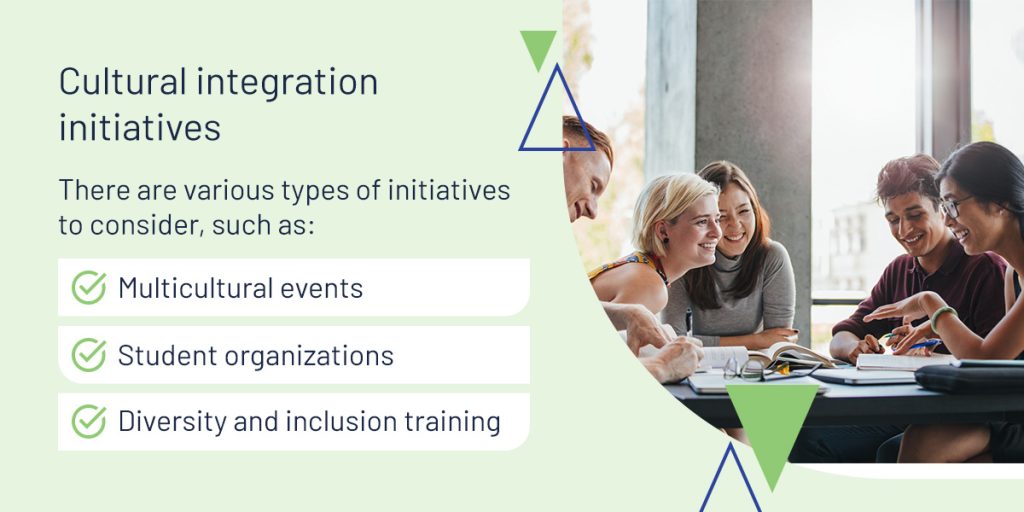 Cultural integration initiatives

There are various types of initiatives to consider, such as:

Multicultural events

Student organizations

Diversity and inclusion training